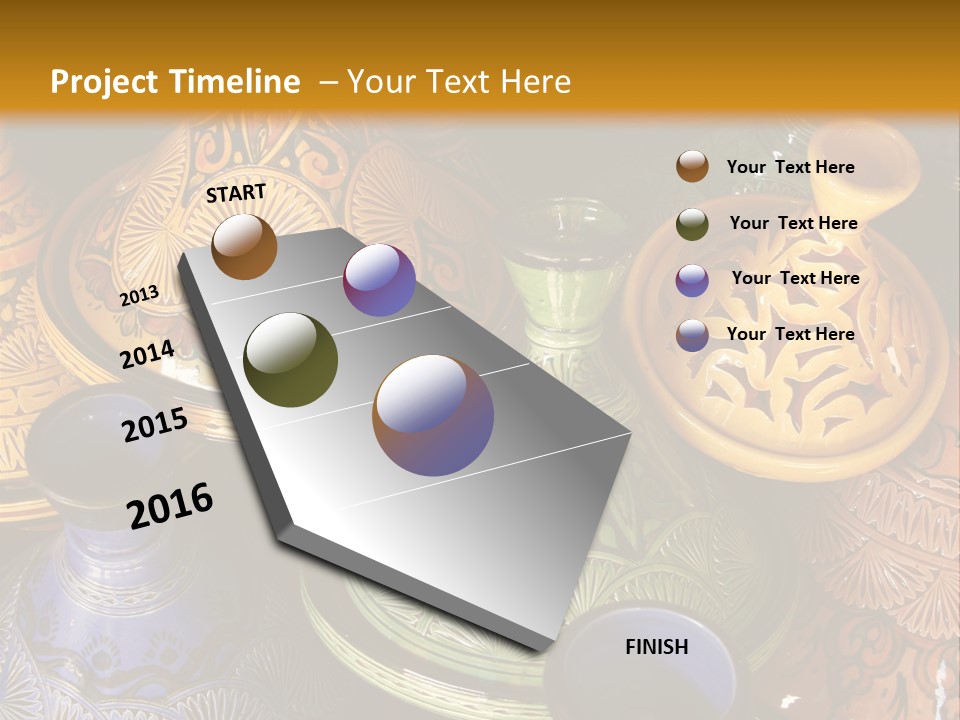 Project Timeline – Your Text Here

START

2013

2014

2015

2016

FINISH

Your Text Here

Your Text Here

Your Text Here

Your Text Here